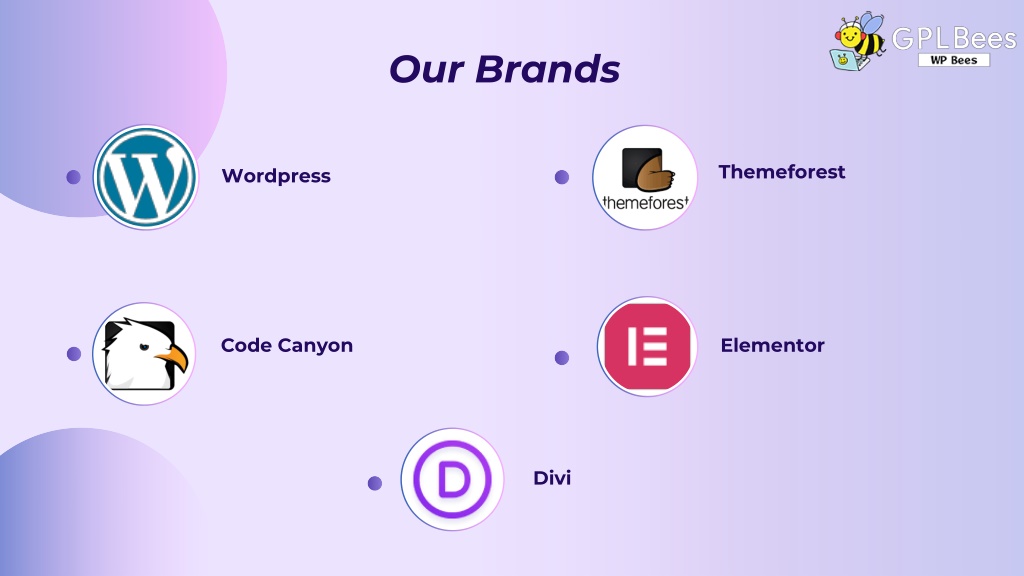 GPLBees
WP Bees

Our Brands

Wordpress

themeforest

Themeforest

Code Canyon

Elementor

Divi